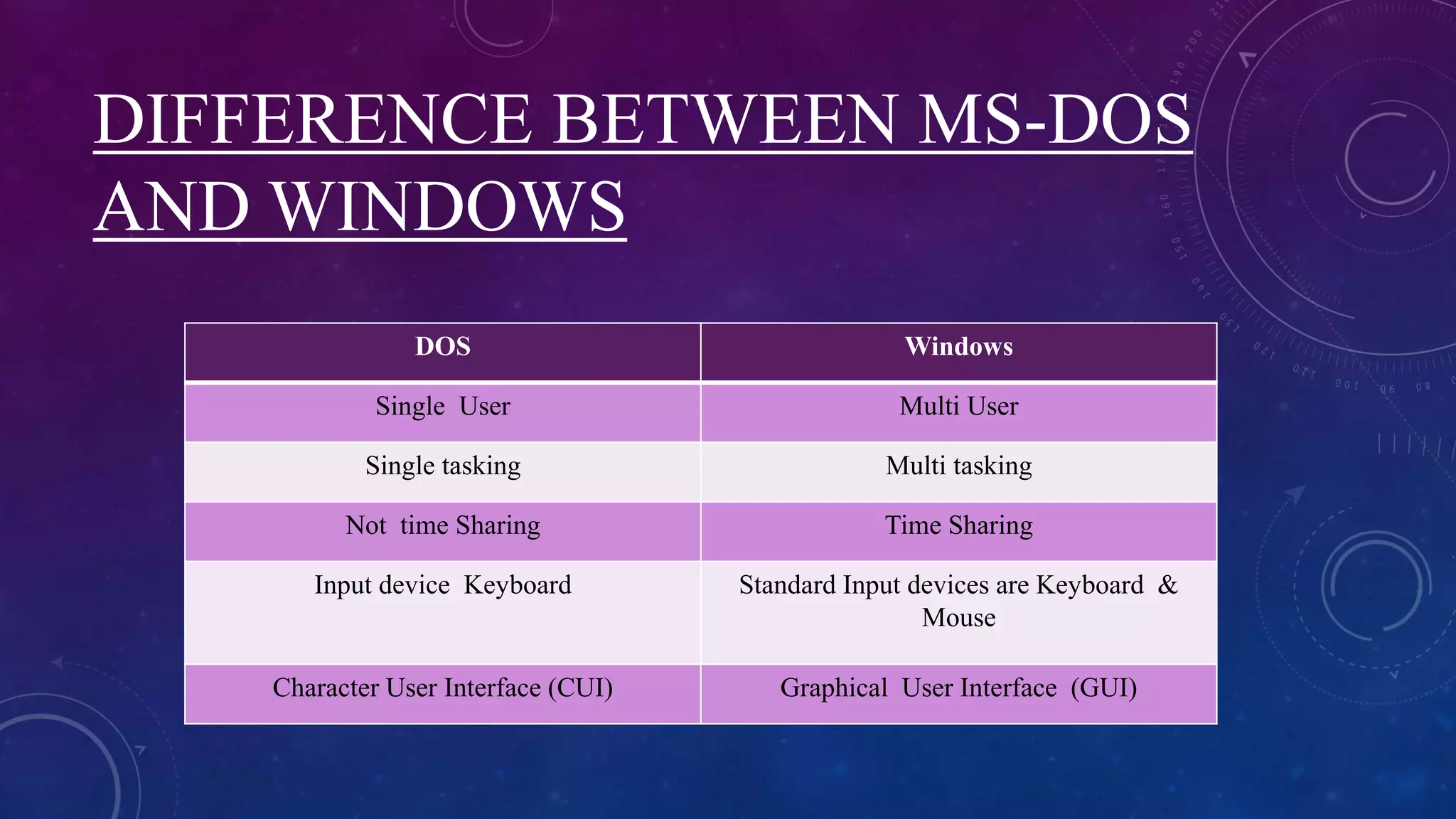 DIFFERENCE BETWEEN MS-DOS AND WINDOWS

| DOS | Windows |
|---|---|
| Single User | Multi User |
| Single tasking | Multi tasking |
| Not time Sharing | Time Sharing |
| Input device Keyboard | Standard Input devices are Keyboard & Mouse |
| Character User Interface (CUI) | Graphical User Interface (GUI) |